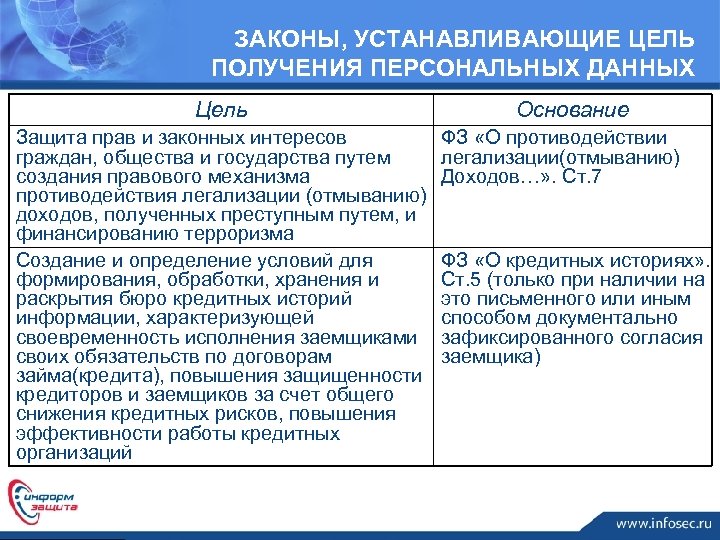 ЗАКОНЫ, УСТАНАВЛИВАЮЩИЕ ЦЕЛЬ ПОЛУЧЕНИЯ ПЕРСОНАЛЬНЫХ ДАННЫХ

| Цель | Основание |
|---|---|
| Защита прав и законных интересов граждан, общества и государства путем создания правового механизма противодействия легализации (отмыванию) доходов, полученных преступным путем, и финансированию терроризма | ФЗ «О противодействии легализации(отмыванию) Доходов…». Ст.7 |
| Создание и определение условий для формирования, обработки, хранения и раскрытия бюро кредитных историй информации, характеризующей своевременность исполнения заемщиками своих обязательств по договорам займа(кредита), повышения защищенности кредиторов и заемщиков за счет общего снижения кредитных рисков, повышения эффективности работы кредитных организаций | ФЗ «О кредитных историях». Ст.5 (только при наличии на это письменного или иным способом документально зафиксированного согласия заемщика) |

информ защита

www.infosec.ru